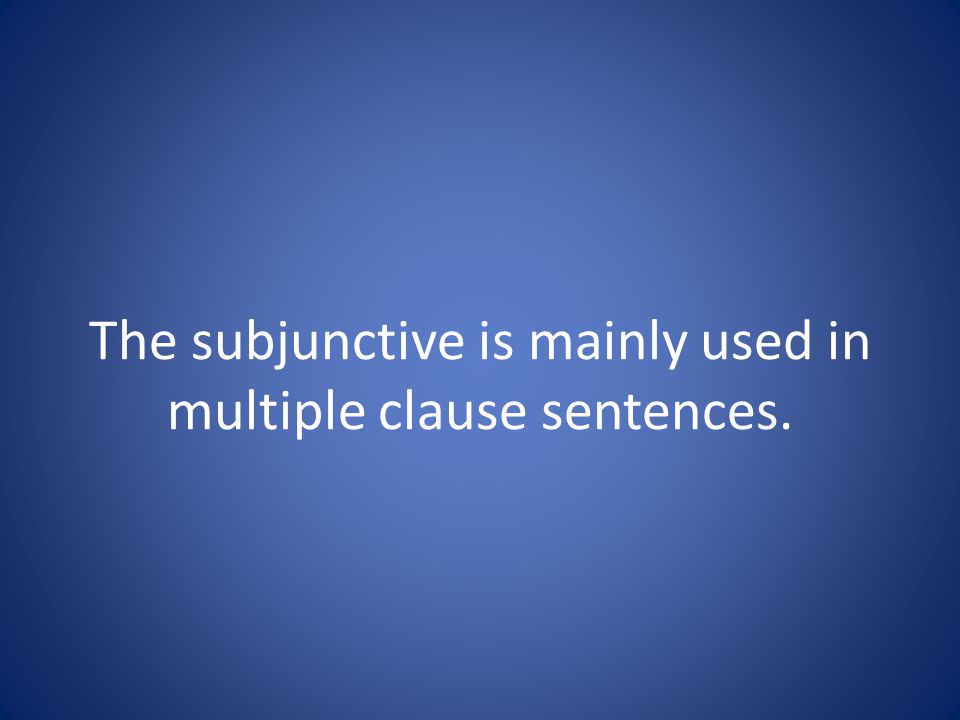 The subjunctive is mainly used in multiple clause sentences.